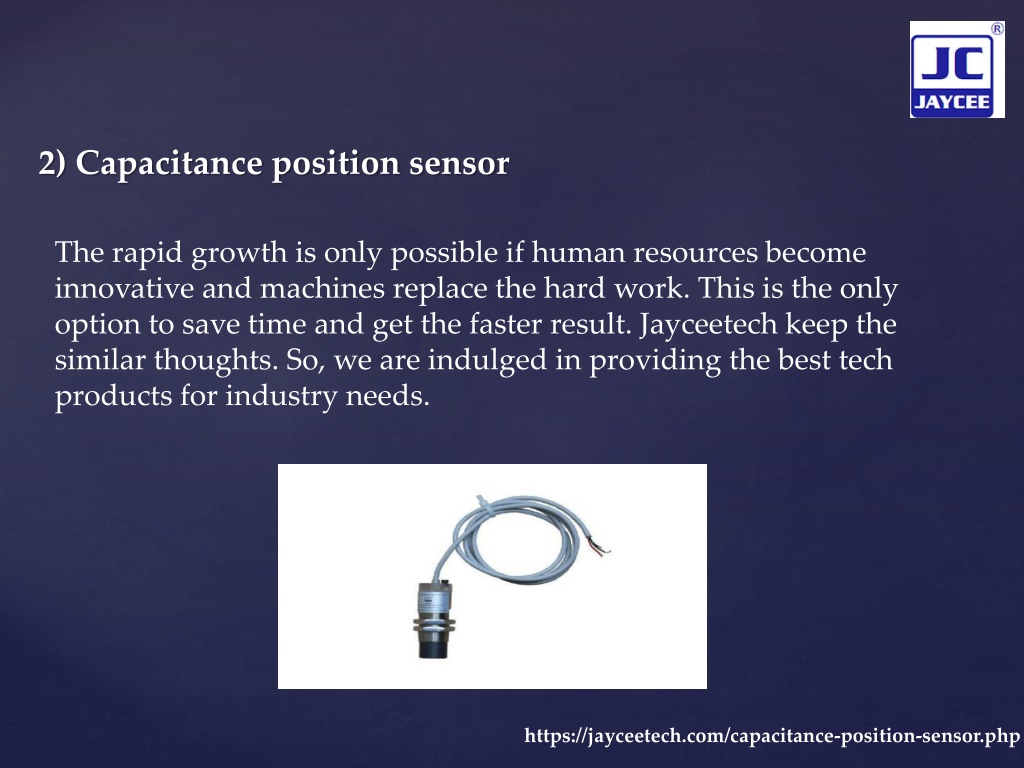 JC
JAYCEE
®

2) Capacitance position sensor

The rapid growth is only possible if human resources become innovative and machines replace the hard work. This is the only option to save time and get the faster result. Jayceetech keep the similar thoughts. So, we are indulged in providing the best tech products for industry needs.

https://jayceetech.com/capacitance-position-sensor.php